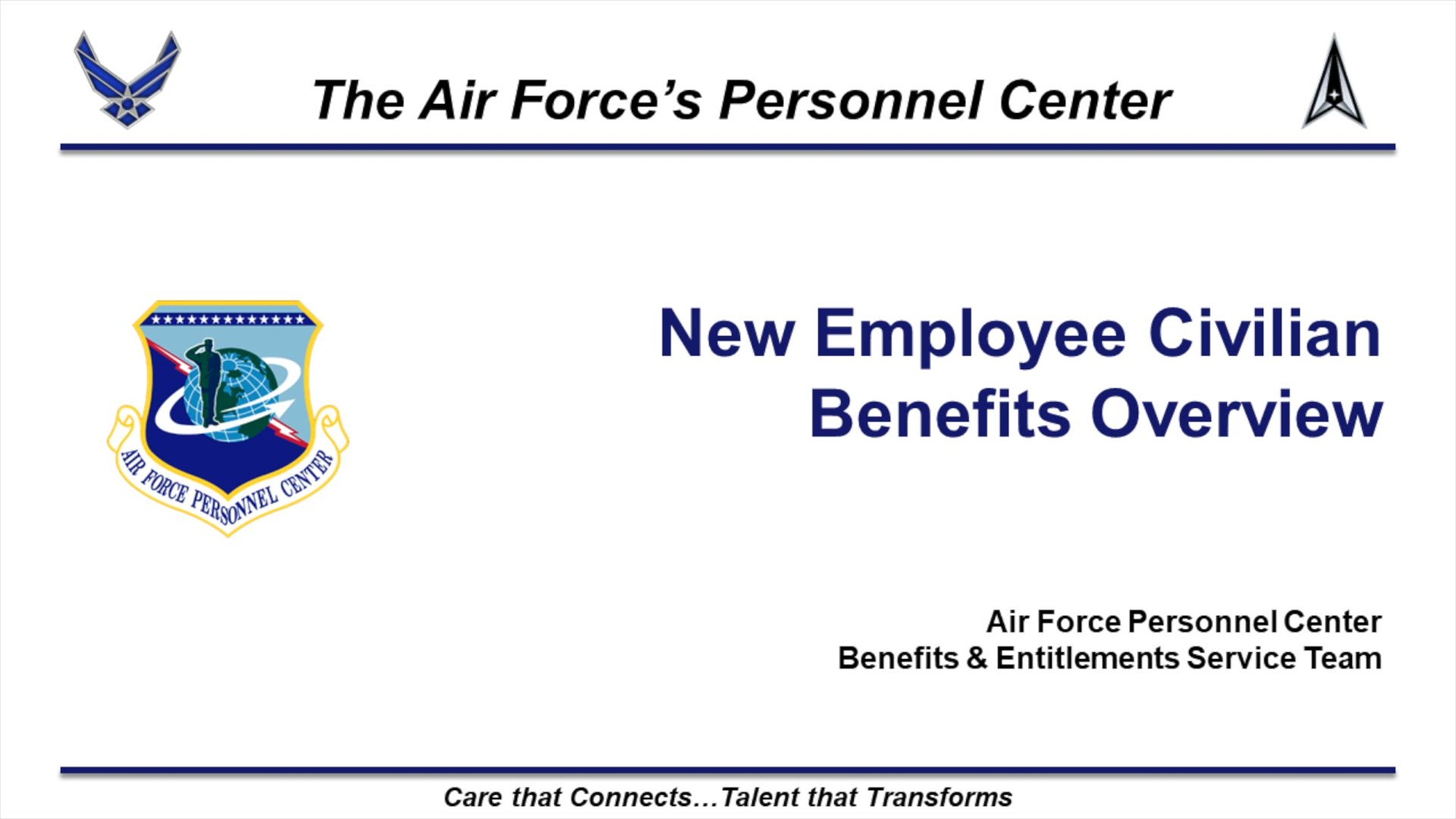 The Air Force's Personnel Center

AIR FORCE PERSONNEL CENTER

New Employee Civilian Benefits Overview

Air Force Personnel Center
Benefits & Entitlements Service Team

Care that Connects...Talent that Transforms